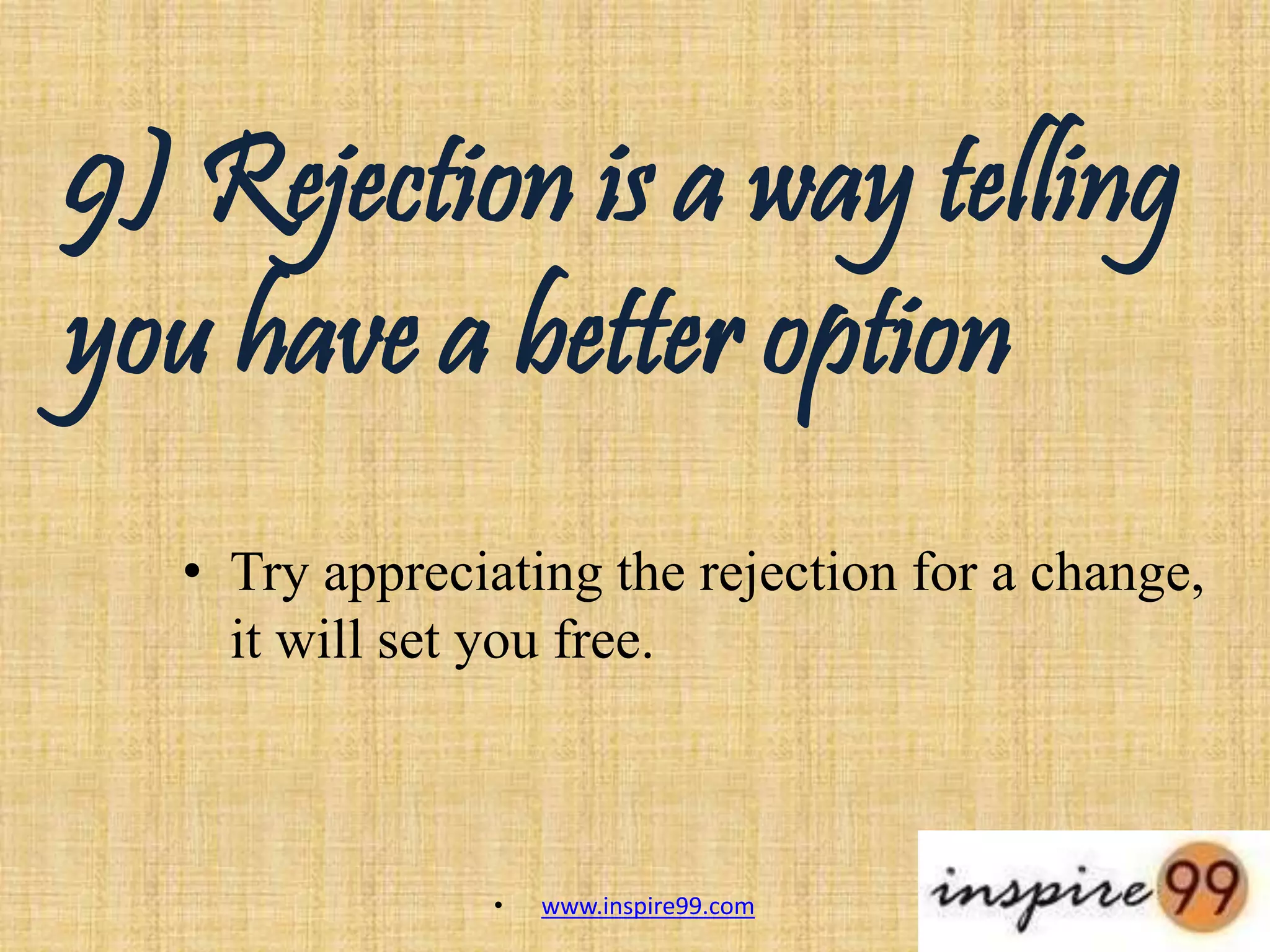 9) Rejection is a way telling you have a better option

• Try appreciating the rejection for a change, it will set you free.

• www.inspire99.com

inspire 99